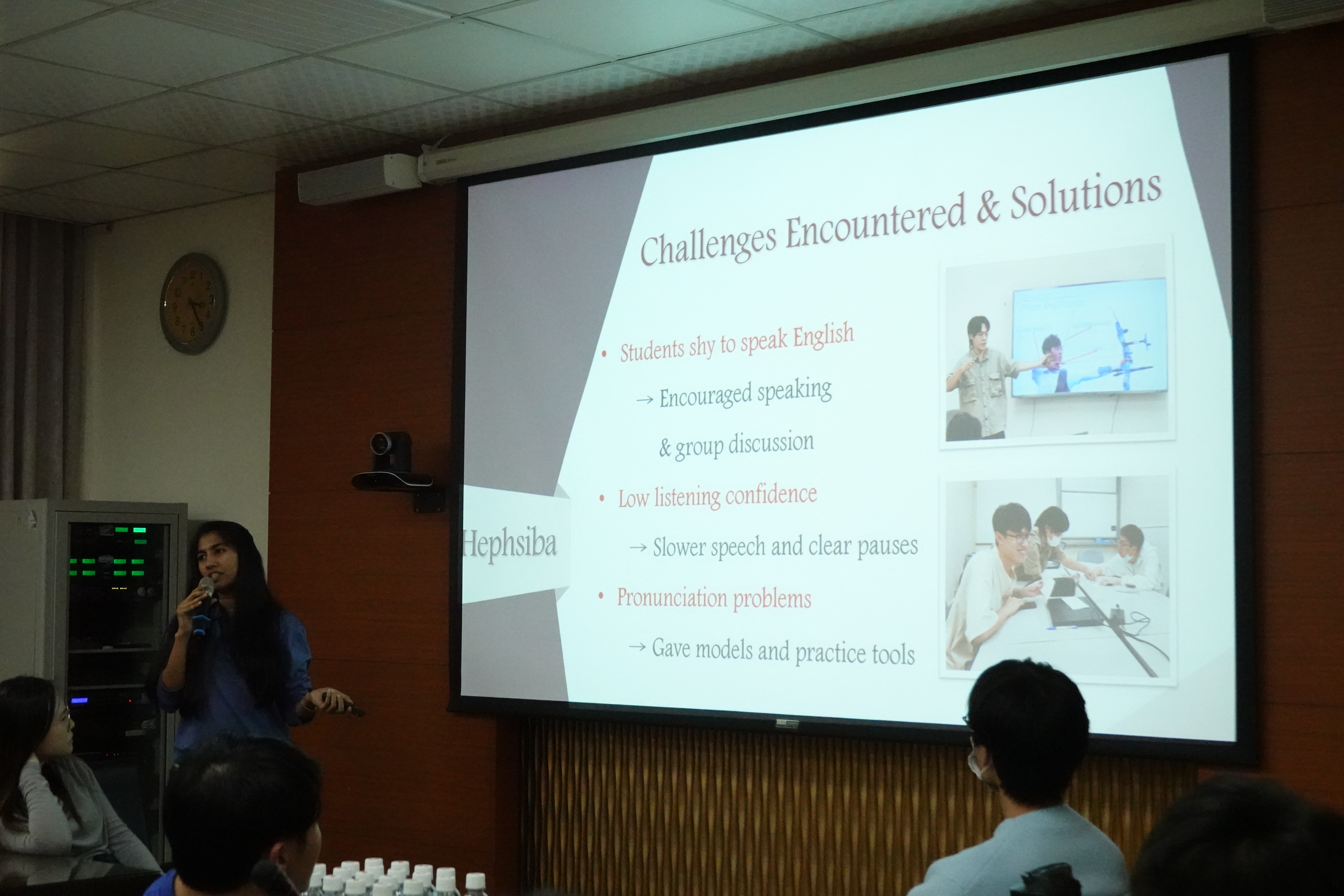 Challenges Encountered & Solutions

Hephsiba

• Students shy to speak English

→ Encouraged speaking & group discussion

• Low listening confidence

→ Slower speech and clear pauses

• Pronunciation problems

→ Gave models and practice tools